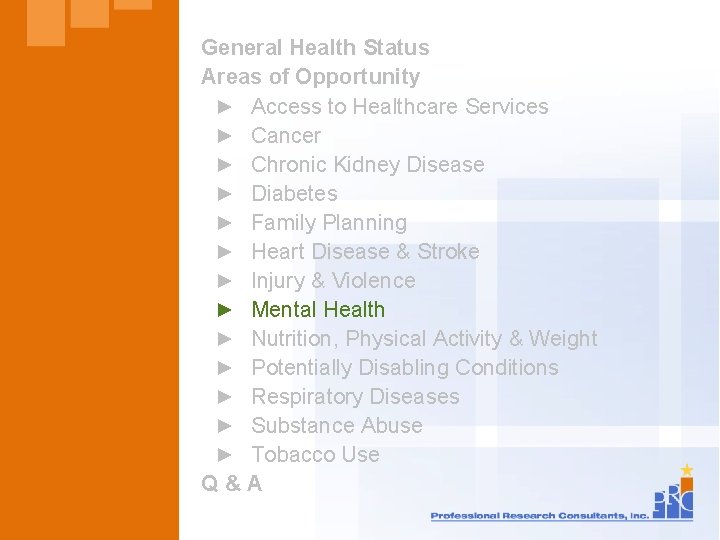 General Health Status
Areas of Opportunity

► Access to Healthcare Services
► Cancer
► Chronic Kidney Disease
► Diabetes
► Family Planning
► Heart Disease & Stroke
► Injury & Violence
► Mental Health
► Nutrition, Physical Activity & Weight
► Potentially Disabling Conditions
► Respiratory Diseases
► Substance Abuse
► Tobacco Use

Q & A

Professional Research Consultants, Inc.
PRC